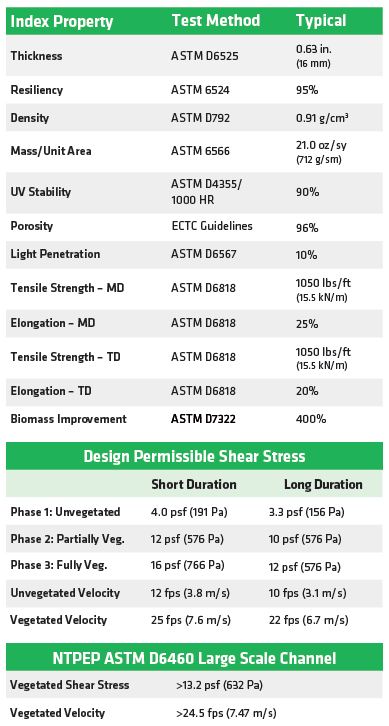 | Index Property | Test Method | Typical |
|---|---|---|
| Thickness | ASTM D6525 | 0.63 in. (16 mm) |
| Resiliency | ASTM 6524 | 95% |
| Density | ASTM D792 | 0.91 g/cm³ |
| Mass/Unit Area | ASTM 6566 | 21.0 oz/sy (712 g/sm) |
| UV Stability | ASTM D4355/ 1000 HR | 90% |
| Porosity | ECTC Guidelines | 96% |
| Light Penetration | ASTM D6567 | 10% |
| Tensile Strength – MD | ASTM D6818 | 1050 lbs/ft (15.5 kN/m) |
| Elongation – MD | ASTM D6818 | 25% |
| Tensile Strength – TD | ASTM D6818 | 1050 lbs/ft (15.5 kN/m) |
| Elongation – TD | ASTM D6818 | 20% |
| Biomass Improvement | ASTM D7322 | 400% |

Design Permissible Shear Stress

| | Short Duration | Long Duration |
|---|---|---|
| Phase 1: Unvegetated | 4.0 psf (191 Pa) | 3.3 psf (156 Pa) |
| Phase 2: Partially Veg. | 12 psf (576 Pa) | 10 psf (576 Pa) |
| Phase 3: Fully Veg. | 16 psf (766 Pa) | 12 psf (576 Pa) |
| Unvegetated Velocity | 12 fps (3.8 m/s) | 10 fps (3.1 m/s) |
| Vegetated Velocity | 25 fps (7.6 m/s) | 22 fps (6.7 m/s) |

NTPEP ASTM D6460 Large Scale Channel

| | |
|---|---|
| Vegetated Shear Stress | >13.2 psf (632 Pa) |
| Vegetated Velocity | >24.5 fps (7.47 m/s) |